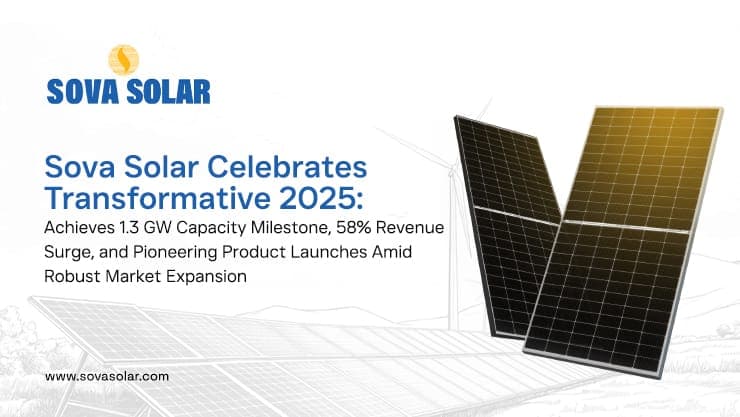 SOVA SOLAR

Sova Solar Celebrates Transformative 2025:

Achieves 1.3 GW Capacity Milestone, 58% Revenue Surge, and Pioneering Product Launches Amid Robust Market Expansion

www.sovasolar.com